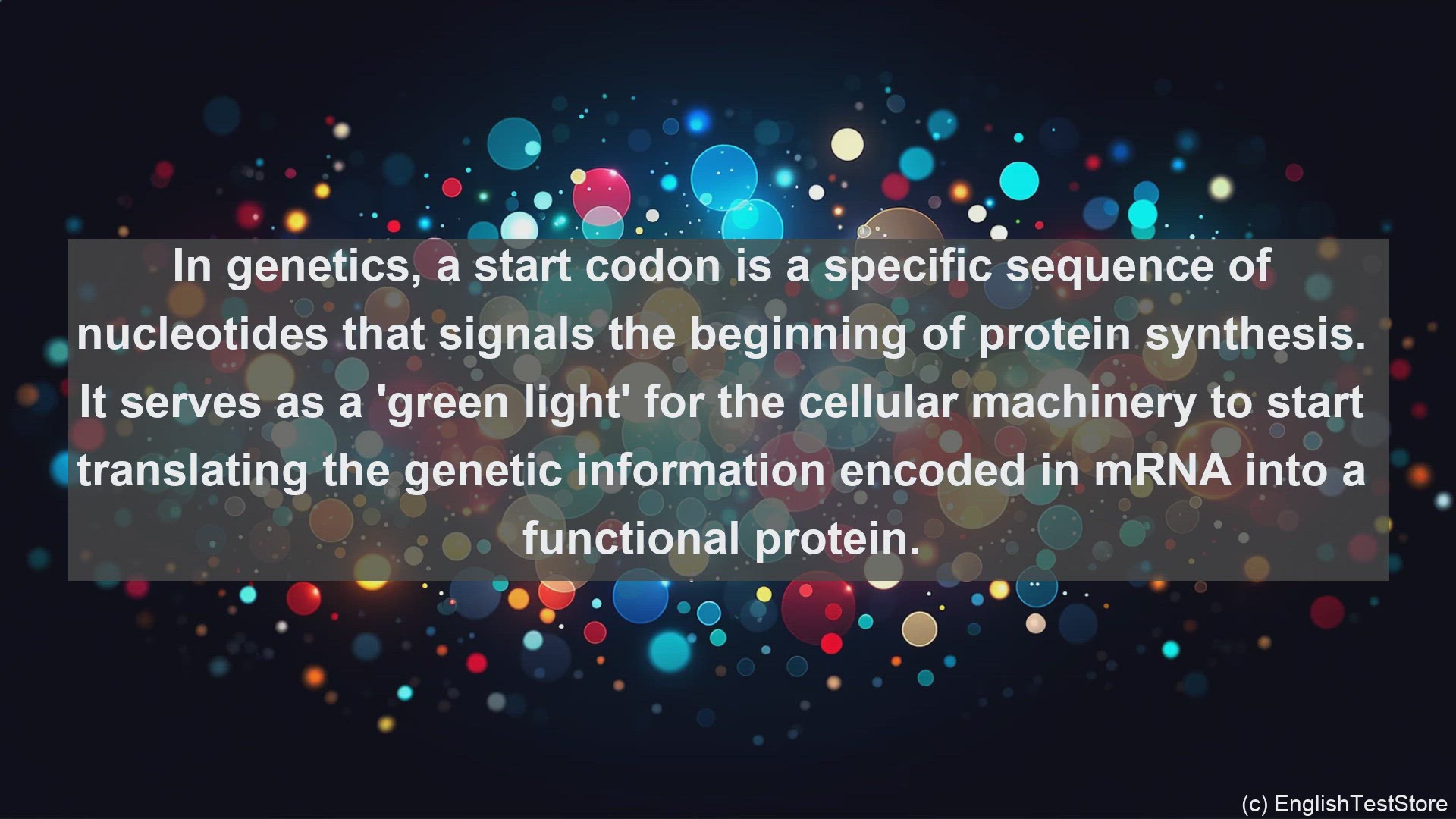 In genetics, a start codon is a specific sequence of nucleotides that signals the beginning of protein synthesis. It serves as a 'green light' for the cellular machinery to start translating the genetic information encoded in mRNA into a functional protein.

(c) EnglishTestStore